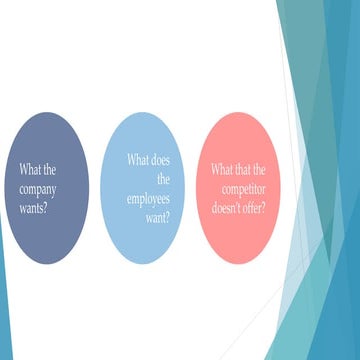 What the company wants?

What does the employees want?

What that the competitor doesn't offer?